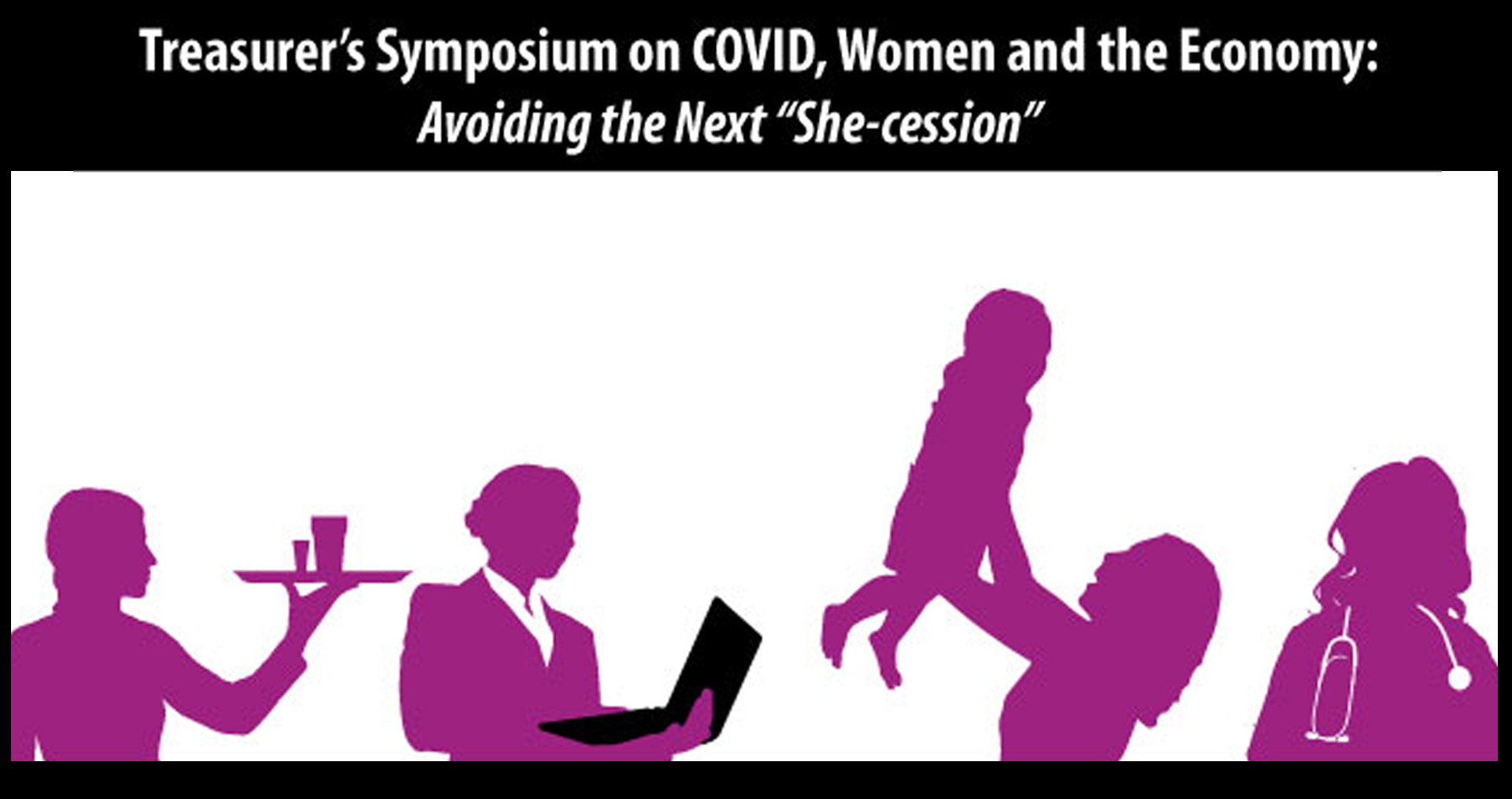 Treasurer's Symposium on COVID, Women and the Economy:
Avoiding the Next "She-cession"